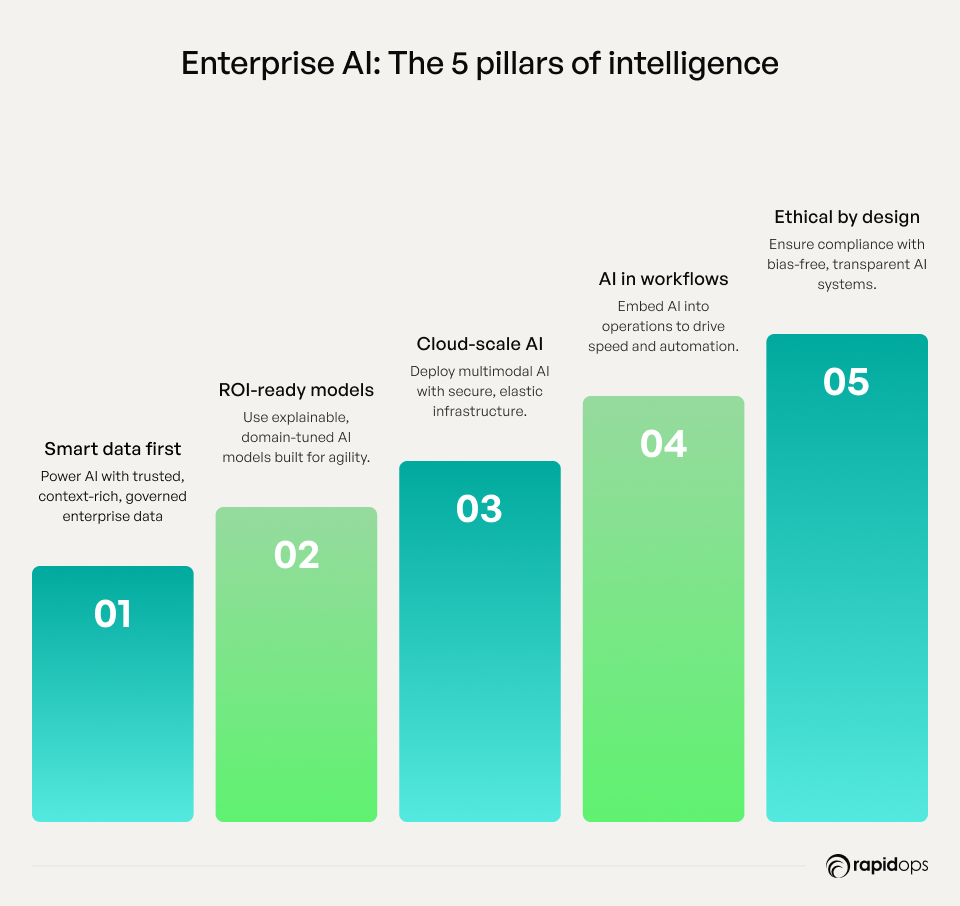 Enterprise AI: The 5 pillars of intelligence

Smart data first
Power AI with trusted, context-rich, governed enterprise data

01

ROI-ready models
Use explainable, domain-tuned AI models built for agility.

02

Cloud-scale AI
Deploy multimodal AI with secure, elastic infrastructure.

03

AI in workflows
Embed AI into operations to drive speed and automation.

04

Ethical by design
Ensure compliance with bias-free, transparent AI systems.

05

rapidops